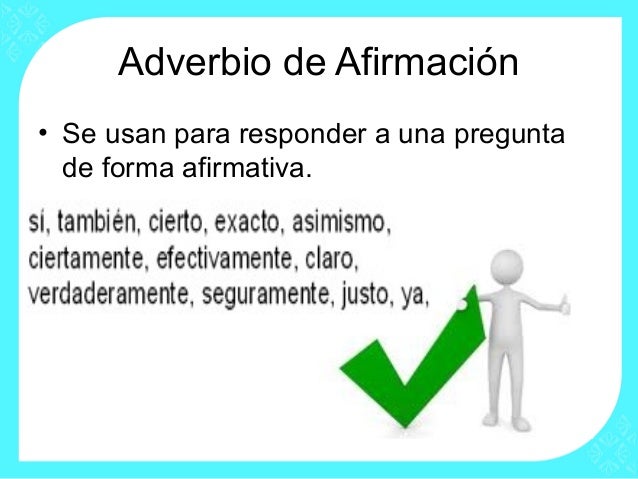 Adverbio de Afirmación

• Se usan para responder a una pregunta de forma afirmativa.

sí, también, cierto, exacto, asimismo, ciertamente, efectivamente, claro, verdaderamente, seguramente, justo, ya,